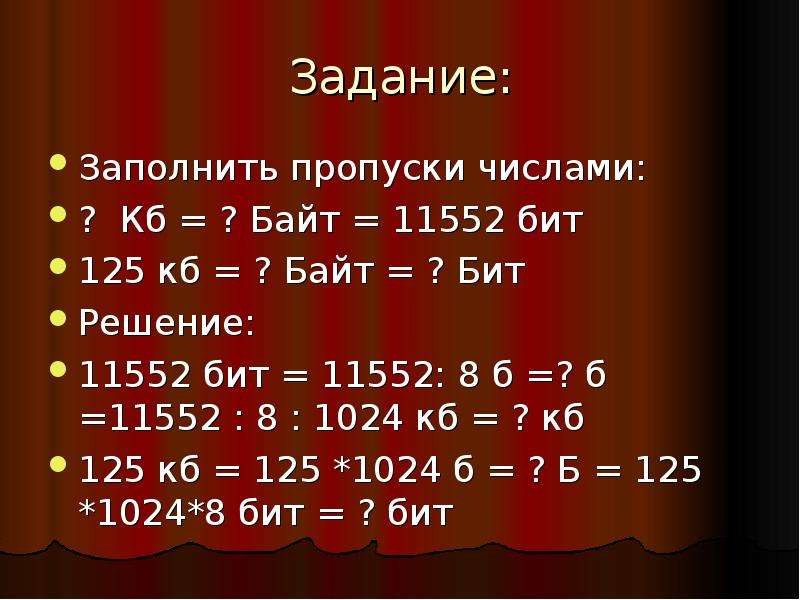 Задание:

- Заполнить пропуски числами:
- ?  Кб = ? Байт = 11552 бит
- 125 кб = ? Байт = ? Бит
- Решение:
- 11552 бит = 11552: 8 б =? б =11552 : 8 : 1024 кб = ? кб
- 125 кб = 125 *1024 б = ? Б = 125 *1024*8 бит = ? бит